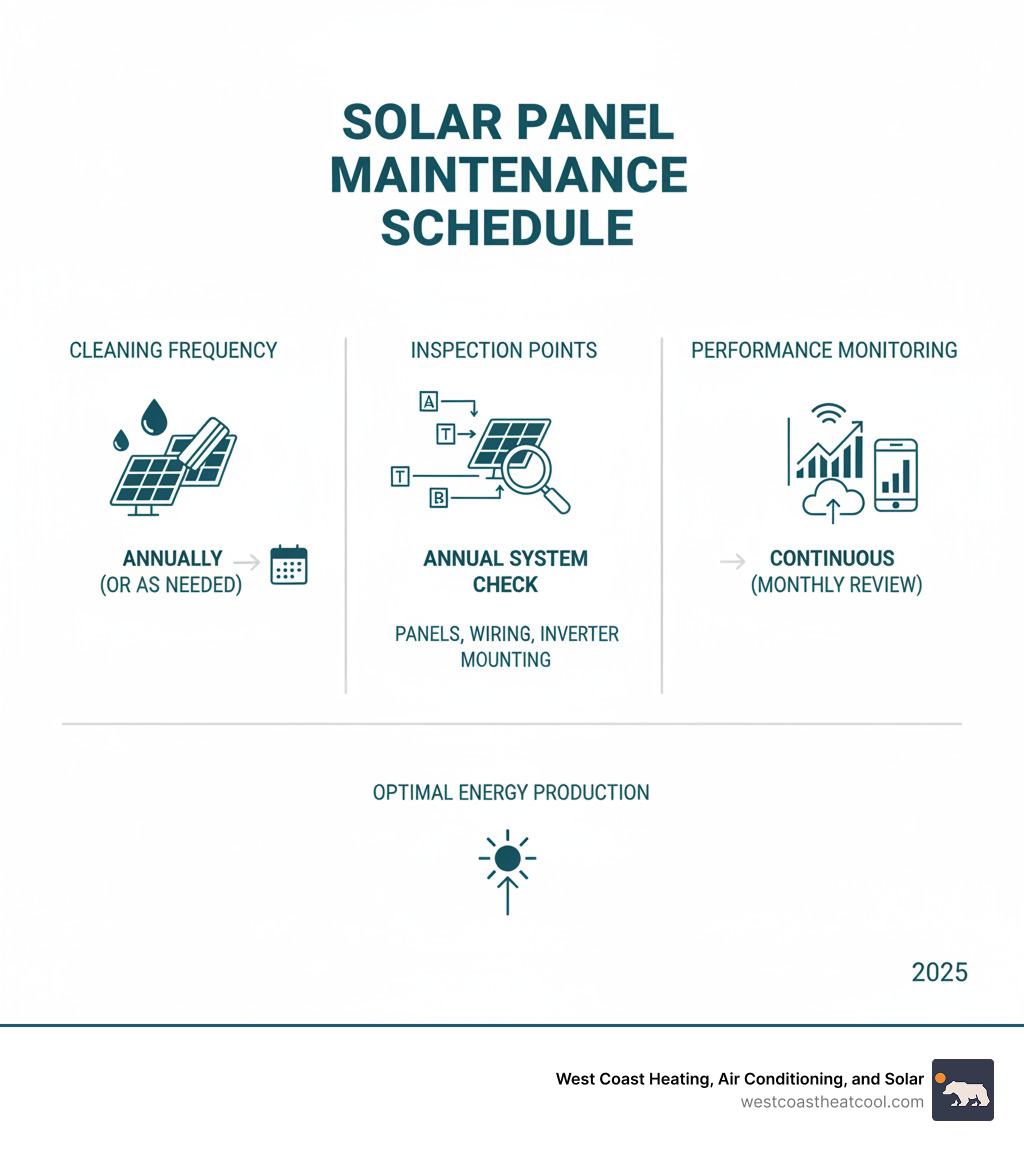 SOLAR PANEL MAINTENANCE SCHEDULE

CLEANING FREQUENCY

ANNUALLY
(OR AS NEEDED)

INSPECTION POINTS

A
T
T
B

ANNUAL SYSTEM CHECK

PANELS, WIRING, INVERTER MOUNTING

PERFORMANCE MONITORING

CONTINUOUS
(MONTHLY REVIEW)

OPTIMAL ENERGY PRODUCTION

2025

West Coast Heating, Air Conditioning, and Solar
westcoastheatcool.com